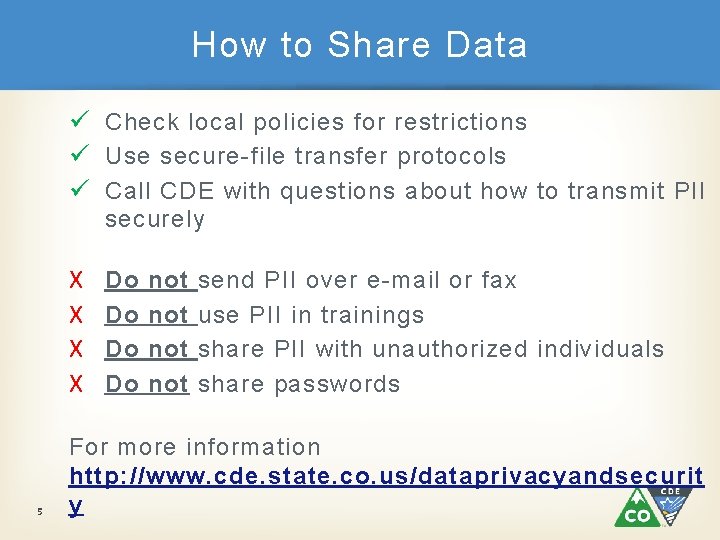 How to Share Data

✓ Check local policies for restrictions
✓ Use secure-file transfer protocols
✓ Call CDE with questions about how to transmit PII securely

X Do not send PII over e-mail or fax
X Do not use PII in trainings
X Do not share PII with unauthorized individuals
X Do not share passwords

For more information http://www.cde.state.co.us/dataprivacyandsecurity

5

CO CDE